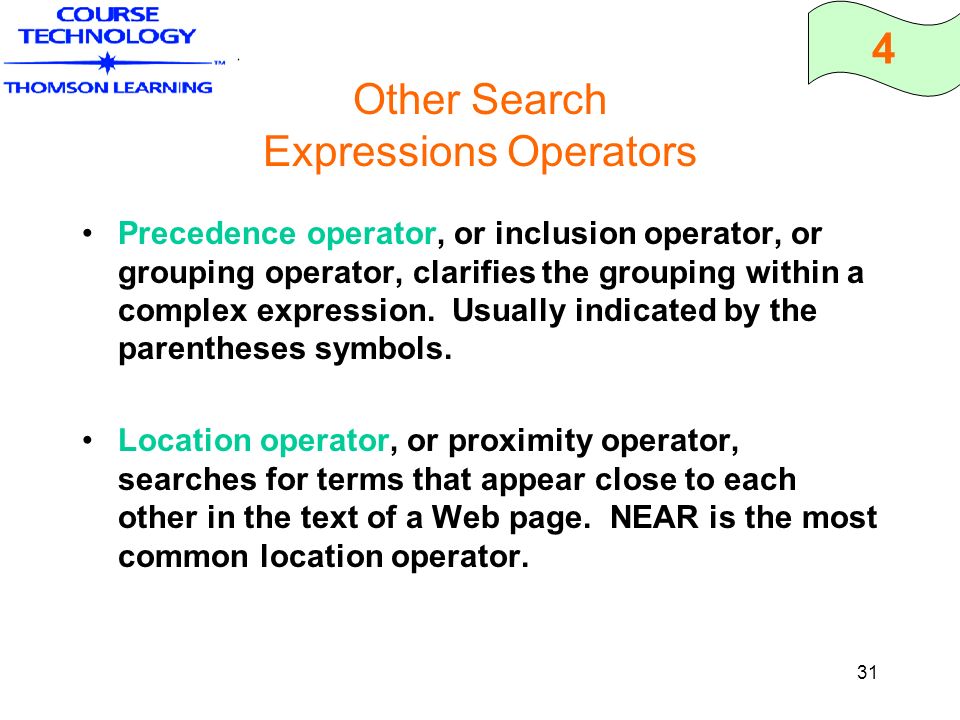 COURSE TECHNOLOGY
™
THOMSON LEARNING

4

Other Search
Expressions Operators

• Precedence operator, or inclusion operator, or grouping operator, clarifies the grouping within a complex expression. Usually indicated by the parentheses symbols.

• Location operator, or proximity operator, searches for terms that appear close to each other in the text of a Web page. NEAR is the most common location operator.

31